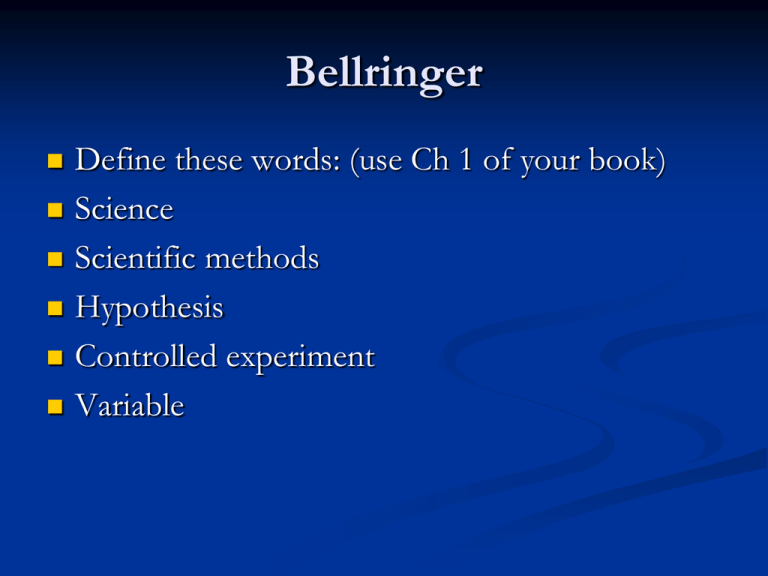 Bellringer

- Define these words: (use Ch 1 of your book)
- Science
- Scientific methods
- Hypothesis
- Controlled experiment
- Variable